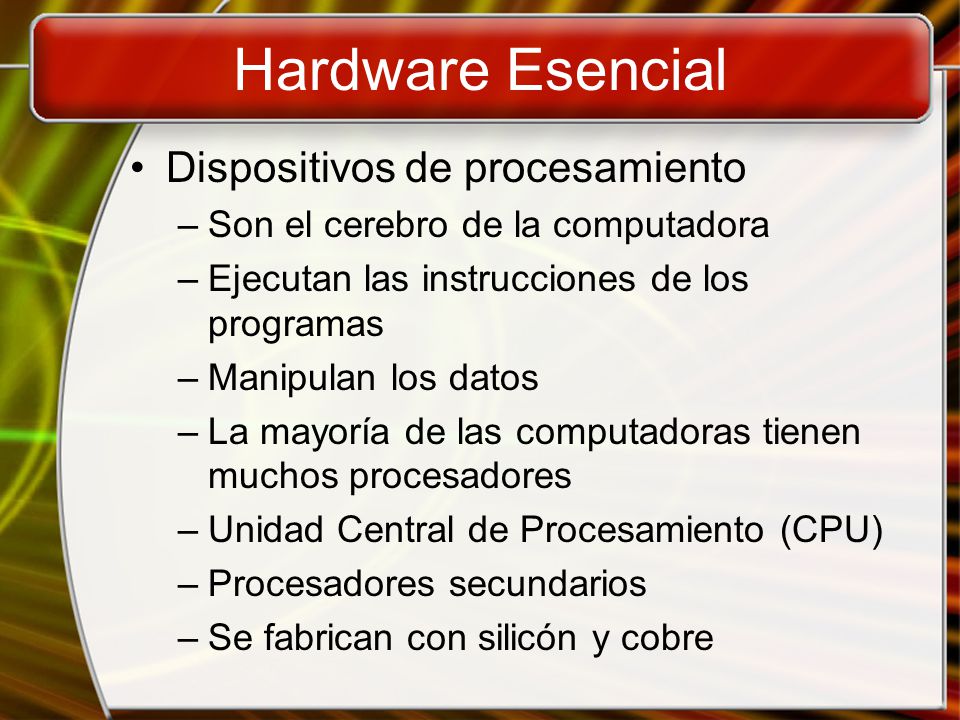 Hardware Esencial

• Dispositivos de procesamiento
– Son el cerebro de la computadora
– Ejecutan las instrucciones de los programas
– Manipulan los datos
– La mayoría de las computadoras tienen muchos procesadores
– Unidad Central de Procesamiento (CPU)
– Procesadores secundarios
– Se fabrican con silicón y cobre